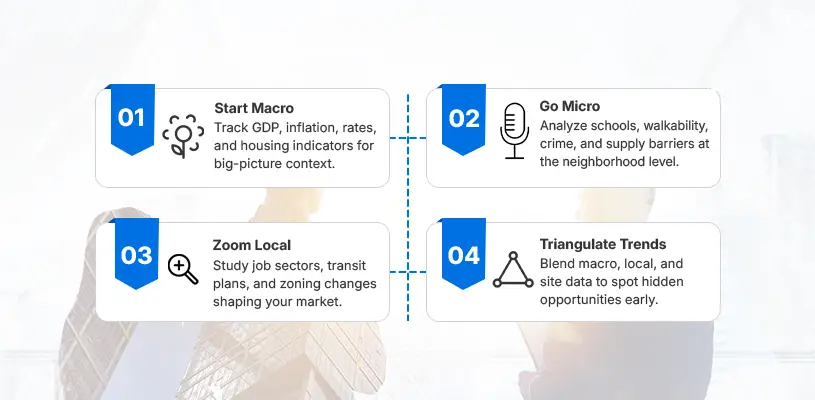 01
Start Macro
Track GDP, inflation, rates, and housing indicators for big-picture context.

02
Go Micro
Analyze schools, walkability, crime, and supply barriers at the neighborhood level.

03
Zoom Local
Study job sectors, transit plans, and zoning changes shaping your market.

04
Triangulate Trends
Blend macro, local, and site data to spot hidden opportunities early.